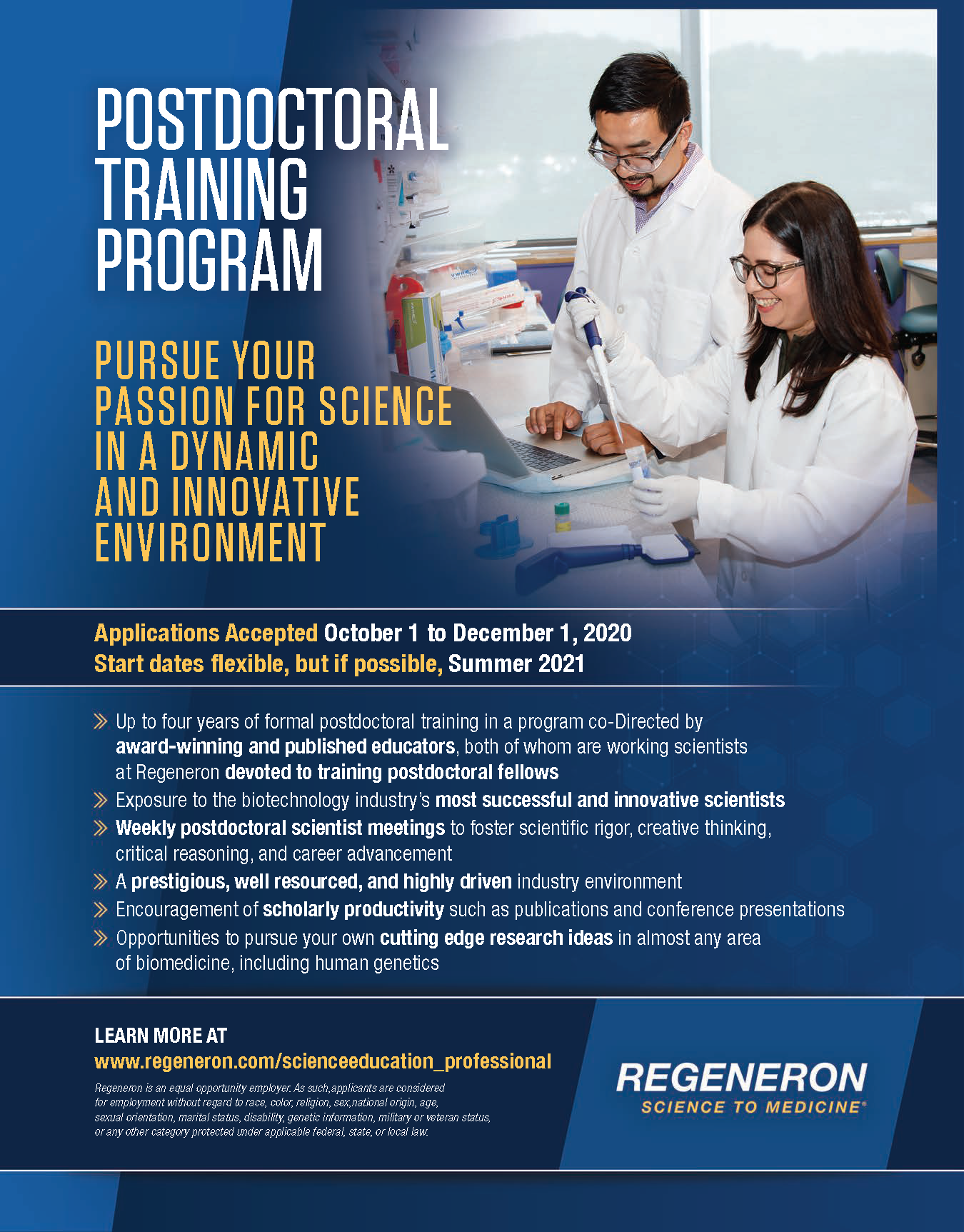 POSTDOCTORAL TRAINING PROGRAM

PURSUE YOUR PASSION FOR SCIENCE IN A DYNAMIC AND INNOVATIVE ENVIRONMENT

Applications Accepted October 1 to December 1, 2020
Start dates flexible, but if possible, Summer 2021

» Up to four years of formal postdoctoral training in a program co-Directed by award-winning and published educators, both of whom are working scientists at Regeneron devoted to training postdoctoral fellows
» Exposure to the biotechnology industry's most successful and innovative scientists
» Weekly postdoctoral scientist meetings to foster scientific rigor, creative thinking, critical reasoning, and career advancement
» A prestigious, well resourced, and highly driven industry environment
» Encouragement of scholarly productivity such as publications and conference presentations
» Opportunities to pursue your own cutting edge research ideas in almost any area of biomedicine, including human genetics

LEARN MORE AT
www.regeneron.com/scienceeducation_professional

Regeneron is an equal opportunity employer. As such,applicants are considered for employment without regard to race, color, religion, sex,national origin, age, sexual orientation, marital status, disability, genetic information, military or veteran status, or any other category protected under applicable federal, state, or local law.

REGENERON
SCIENCE TO MEDICINE®